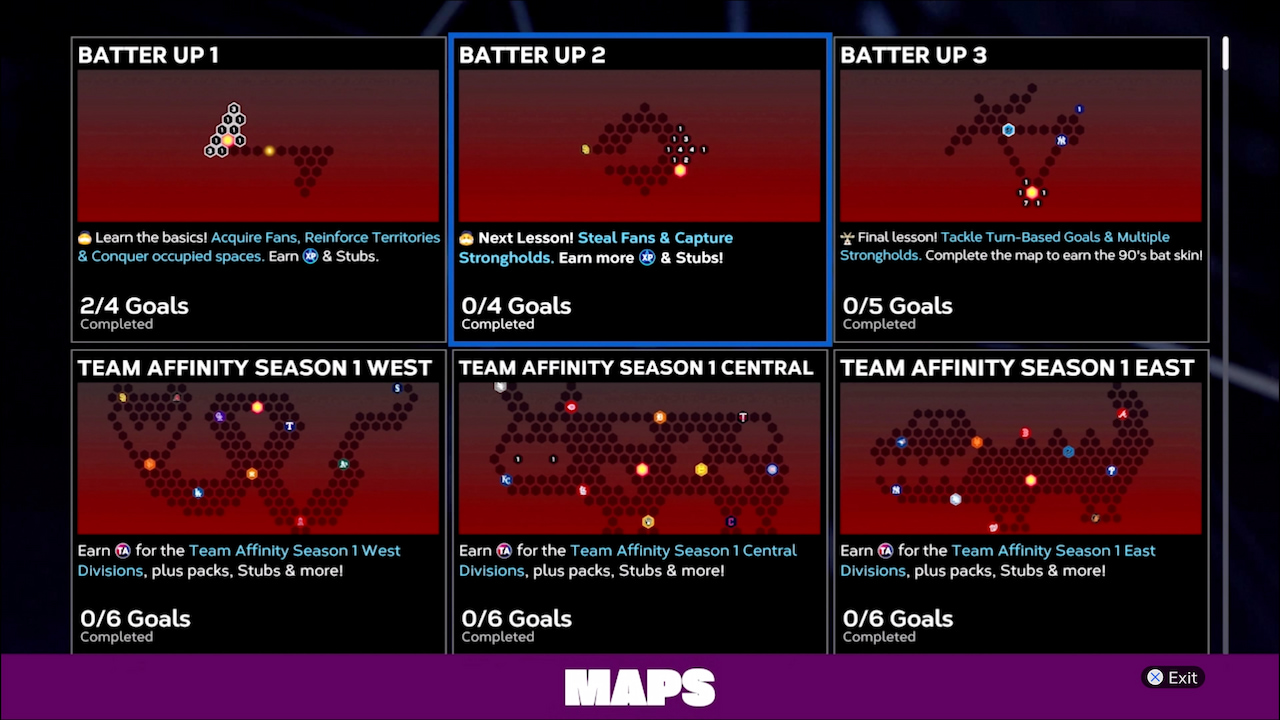 BATTER UP 1

Learn the basics! Acquire Fans, Reinforce Territories & Conquer occupied spaces. Earn XP & Stubs.

2/4 Goals
Completed

BATTER UP 2

Next Lesson! Steal Fans & Capture Strongholds. Earn more XP & Stubs!

0/4 Goals
Completed

BATTER UP 3

Final lesson! Tackle Turn-Based Goals & Multiple Strongholds. Complete the map to earn the 90's bat skin!

0/5 Goals
Completed

TEAM AFFINITY SEASON 1 WEST

Earn TA for the Team Affinity Season 1 West Divisions, plus packs, Stubs & more!

0/6 Goals
Completed

TEAM AFFINITY SEASON 1 CENTRAL

Earn TA for the Team Affinity Season 1 Central Divisions, plus packs, Stubs & more!

0/6 Goals
Completed

TEAM AFFINITY SEASON 1 EAST

Earn TA for the Team Affinity Season 1 East Divisions, plus packs, Stubs & more!

0/6 Goals
Completed

MAPS

Exit